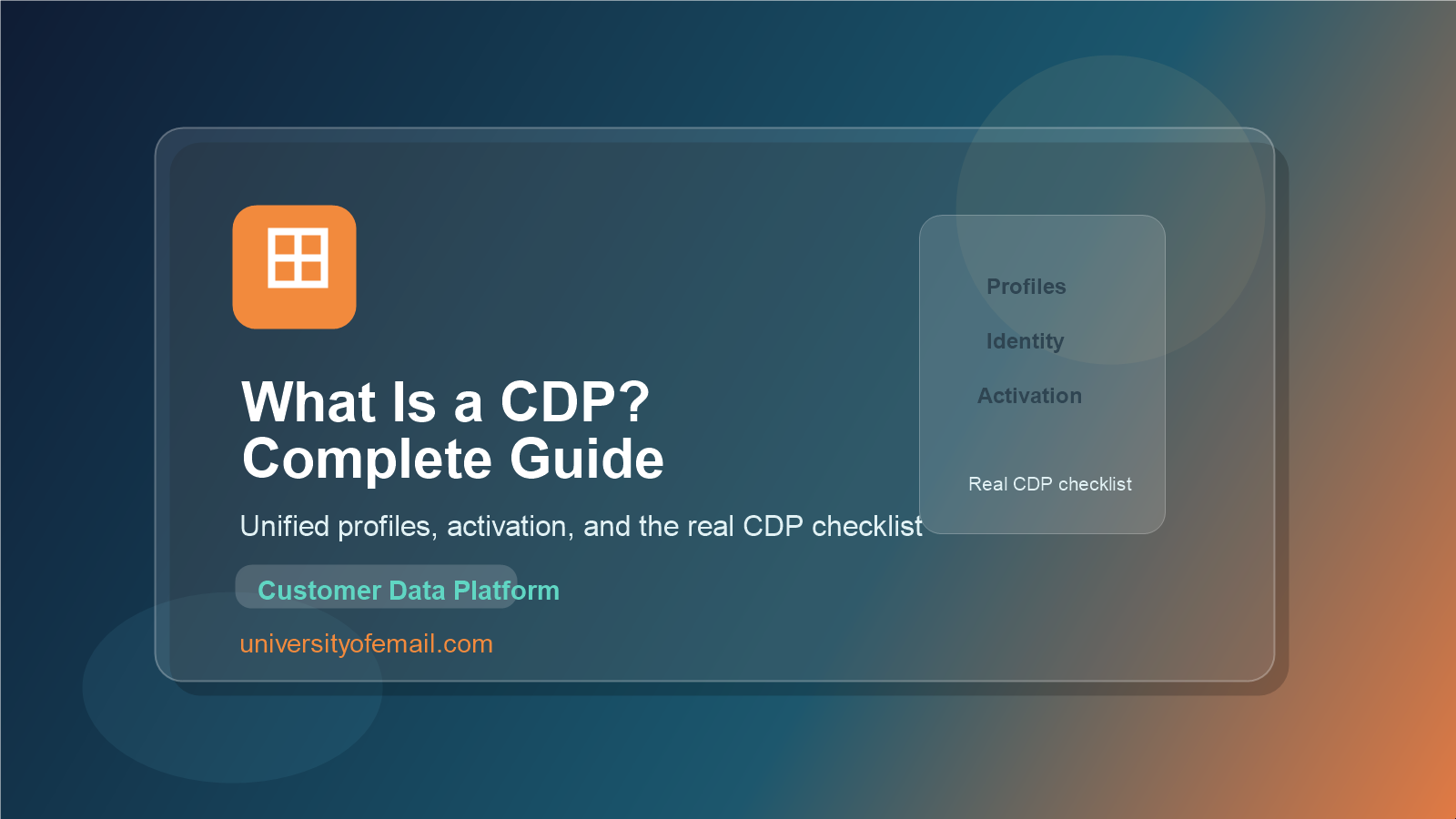 What Is a CDP?
Complete Guide

Unified profiles, activation, and the real CDP checklist

Customer Data Platform

universityofemail.com

Profiles

Identity

Activation

Real CDP checklist